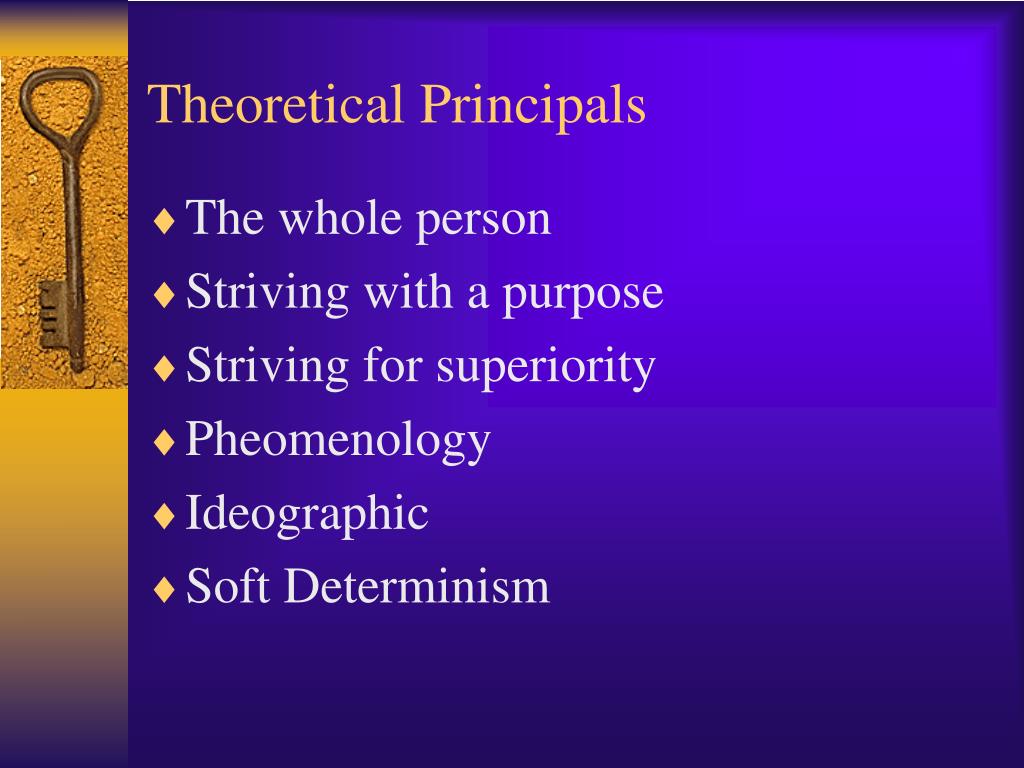 Theoretical Principals

♦ The whole person
♦ Striving with a purpose
♦ Striving for superiority
♦ Pheomenology
♦ Ideographic
♦ Soft Determinism